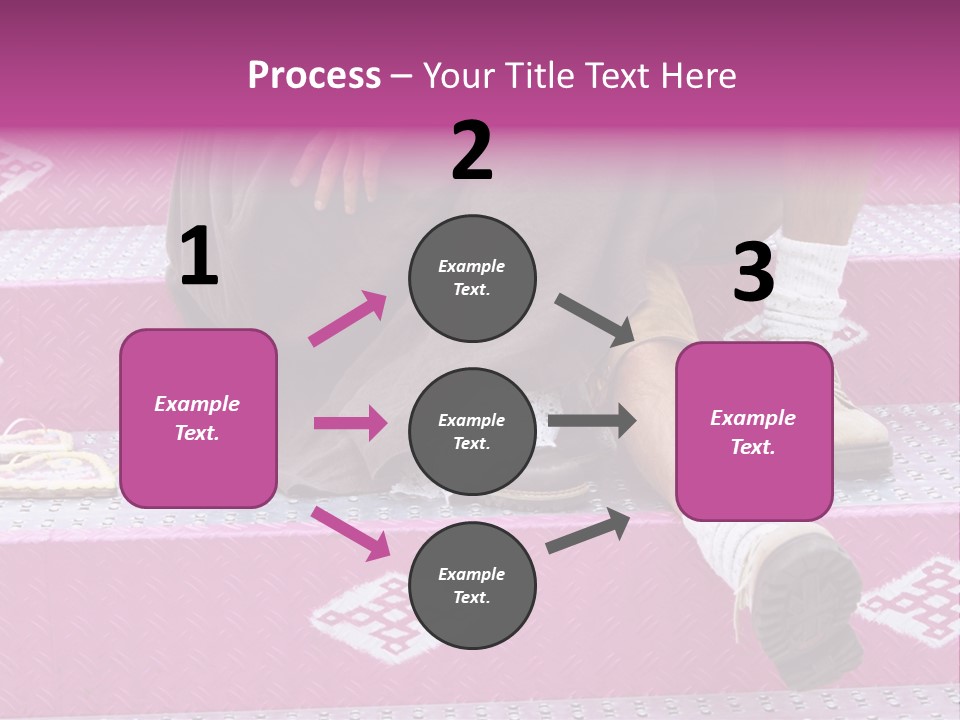 Process – Your Title Text Here

1

Example Text.

2

Example Text.

Example Text.

Example Text.

3

Example Text.